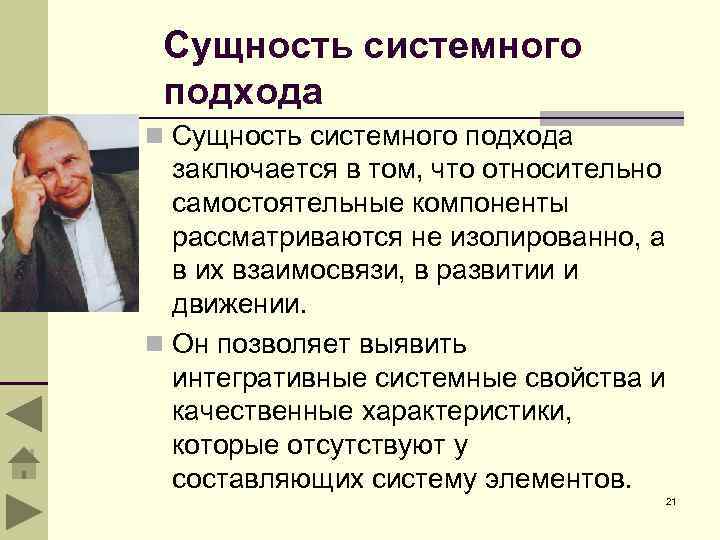 Сущность системного подхода

Сущность системного подхода заключается в том, что относительно самостоятельные компоненты рассматриваются не изолированно, а в их взаимосвязи, в развитии и движении.

Он позволяет выявить интегративные системные свойства и качественные характеристики, которые отсутствуют у составляющих систему элементов.

21